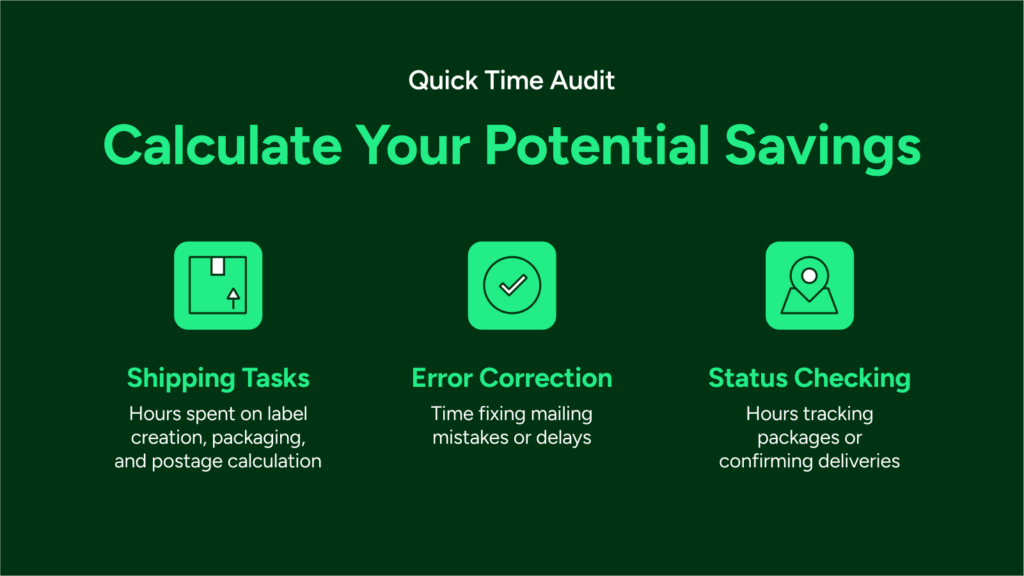 Quick Time Audit

Calculate Your Potential Savings

Shipping Tasks
Hours spent on label creation, packaging, and postage calculation

Error Correction
Time fixing mailing mistakes or delays

Status Checking
Hours tracking packages or confirming deliveries